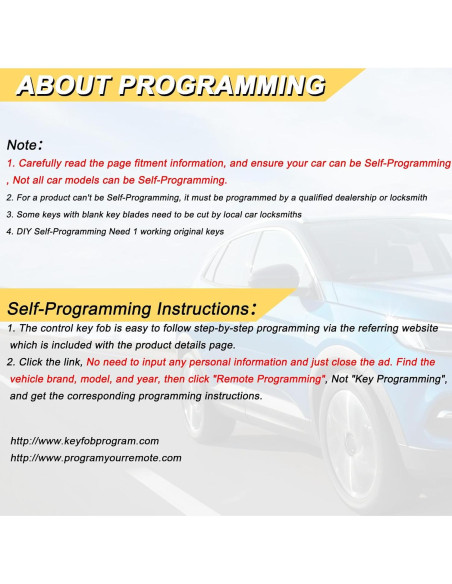 ABOUT PROGRAMMING

Note：
1. Carefully read the page fitment information, and ensure your car can be Self-Programming , Not all car models can be Self-Programming.
2. For a product can't be Self-Programming, it must be programmed by a qualified dealership or locksmith
3. Some keys with blank key blades need to be cut by local car locksmiths
4. DIY Self-Programming Need 1 working original keys

Self-Programming Instructions：
1. The control key fob is easy to follow step-by-step programming via the referring website which is included with the product details page.
2. Click the link, No need to input any personal information and just close the ad. Find the vehicle brand, model, and year, then click "Remote Programming", Not "Key Programming", and get the corresponding programming instructions.

http://www.keyfobprogram.com
http://www.programyourremote.com